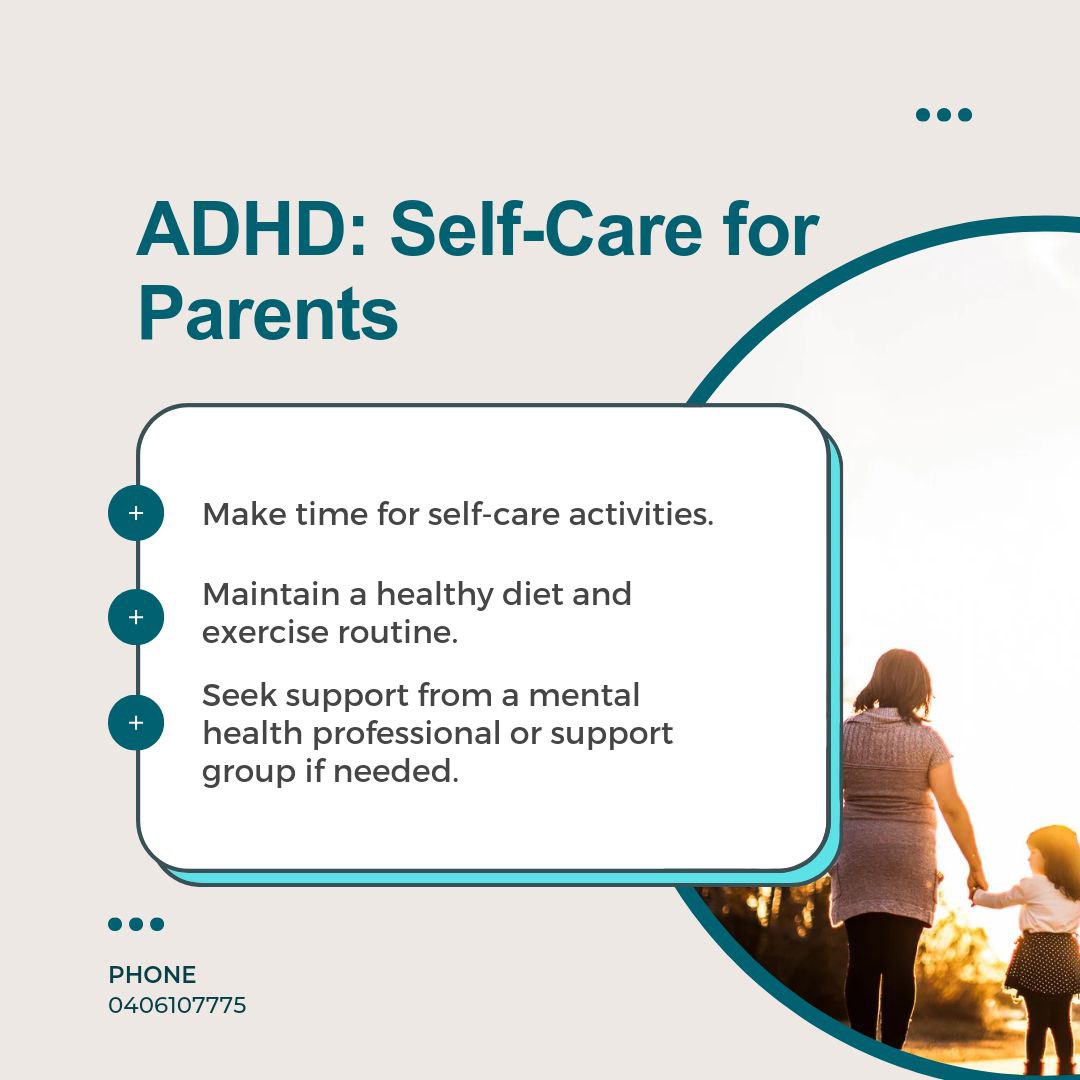 ADHD: Self-Care for Parents

+ Make time for self-care activities.

+ Maintain a healthy diet and exercise routine.

+ Seek support from a mental health professional or support group if needed.

PHONE
0406107775